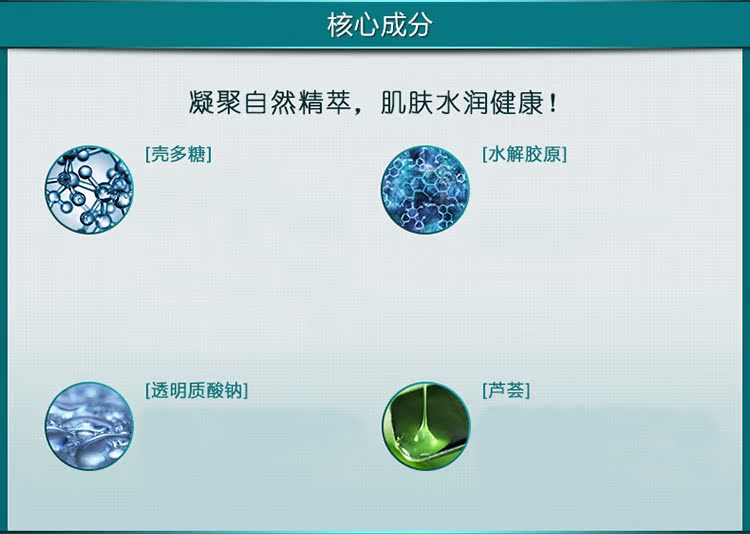 核心成分

凝聚自然精萃，肌肤水润健康！

[壳多糖]

[水解胶原]

[透明质酸钠]

[芦荟]